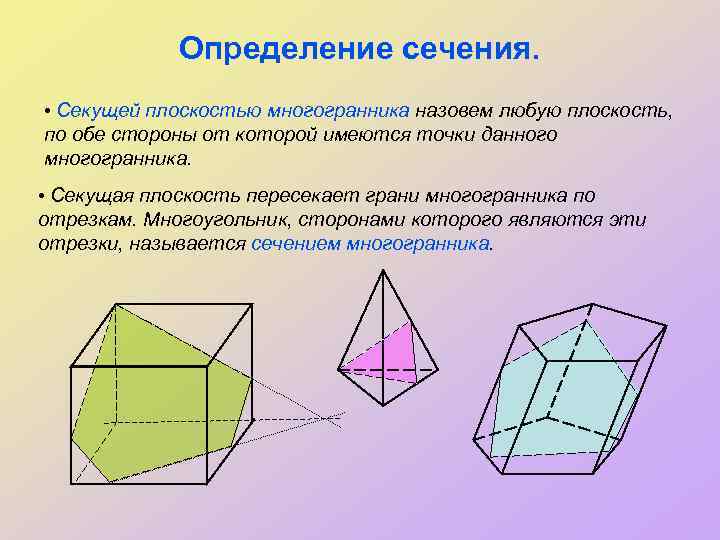 Определение сечения.

• Секущей плоскостью многогранника назовем любую плоскость, по обе стороны от которой имеются точки данного многогранника.

• Секущая плоскость пересекает грани многогранника по отрезкам. Многоугольник, сторонами которого являются эти отрезки, называется сечением многогранника.